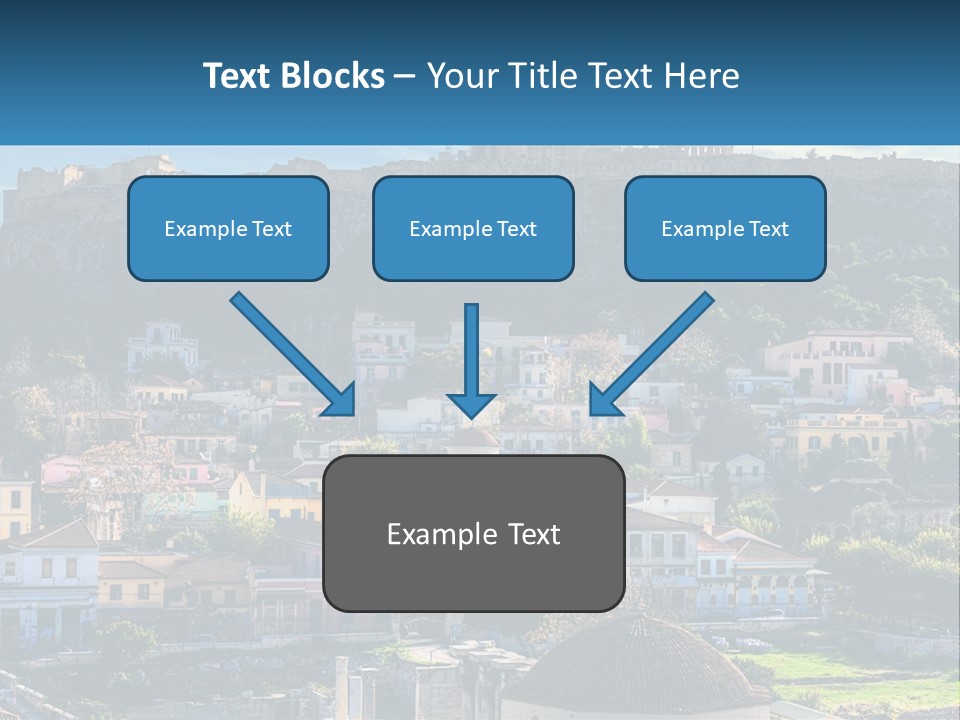 Text Blocks – Your Title Text Here

Example Text

Example Text

Example Text

Example Text